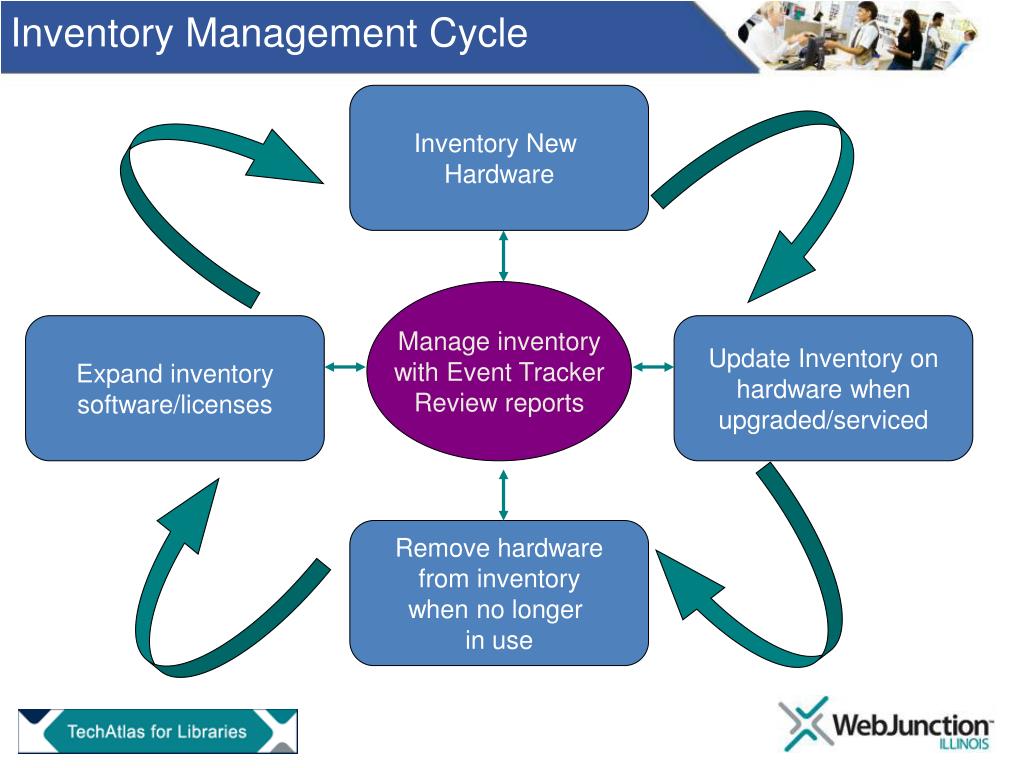 Inventory Management Cycle

Inventory New Hardware

Expand inventory software/licenses

Manage inventory with Event Tracker Review reports

Update Inventory on hardware when upgraded/serviced

Remove hardware from inventory when no longer in use

TechAtlas for Libraries

WebJunction ILLINOIS